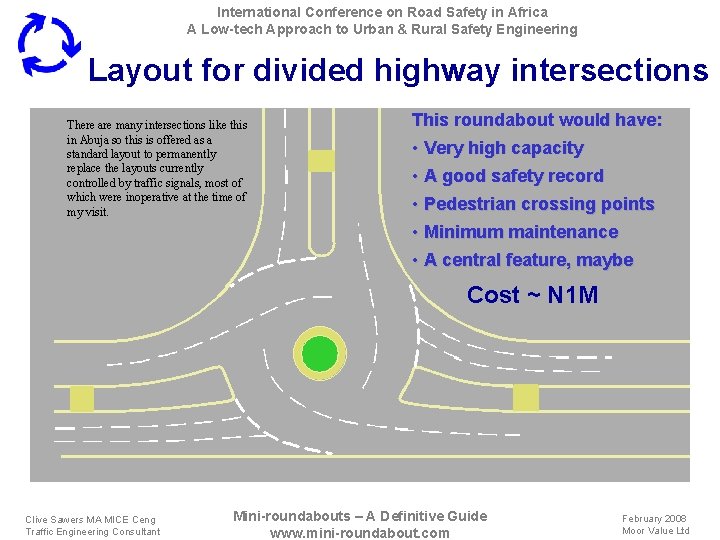 International Conference on Road Safety in Africa
A Low-tech Approach to Urban & Rural Safety Engineering

Layout for divided highway intersections

There are many intersections like this in Abuja so this is offered as a standard layout to permanently replace the layouts currently controlled by traffic signals, most of which were inoperative at the time of my visit.

This roundabout would have:
• Very high capacity
• A good safety record
• Pedestrian crossing points
• Minimum maintenance
• A central feature, maybe

Cost ~ N1M

Clive Sawers MA MICE Ceng
Traffic Engineering Consultant

Mini-roundabouts – A Definitive Guide
www.mini-roundabout.com

February 2008
Moor Value Ltd